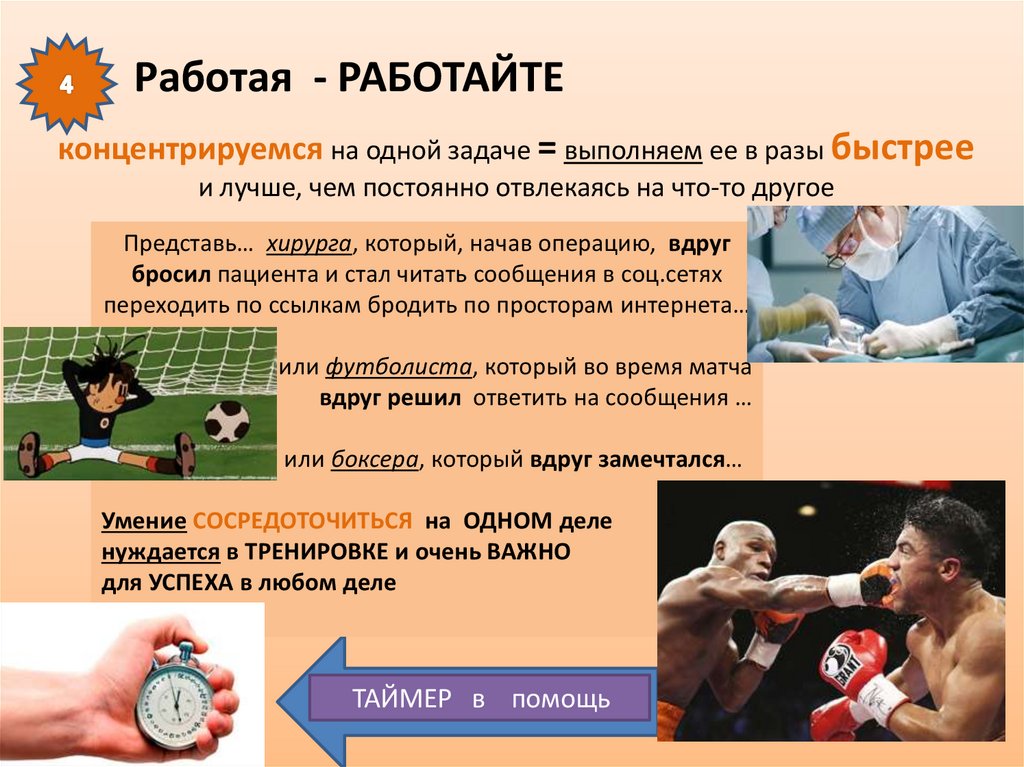 4

Работая - РАБОТАЙТЕ

концентрируемся на одной задаче = выполняем ее в разы быстрее и лучше, чем постоянно отвлекаясь на что-то другое

Представь… хирурга, который, начав операцию, вдруг бросил пациента и стал читать сообщения в соц.сетях переходить по ссылкам бродить по просторам интернета…

или футболиста, который во время матча вдруг решил ответить на сообщения …

или боксера, который вдруг замечтался…

Умение СОСРЕДОТОЧИТЬСЯ на ОДНОМ деле нуждается в ТРЕНИРОВКЕ и очень ВАЖНО для УСПЕХА в любом деле

ТАЙМЕР в помощь